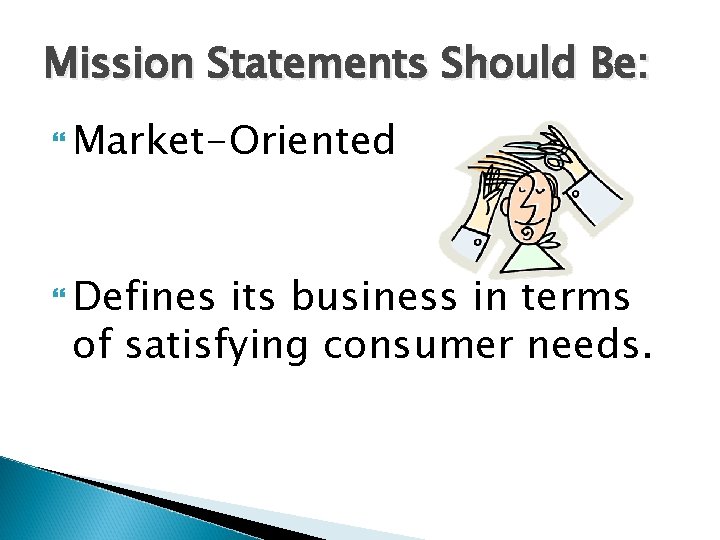 Mission Statements Should Be:

Market-Oriented

Defines its business in terms of satisfying consumer needs.